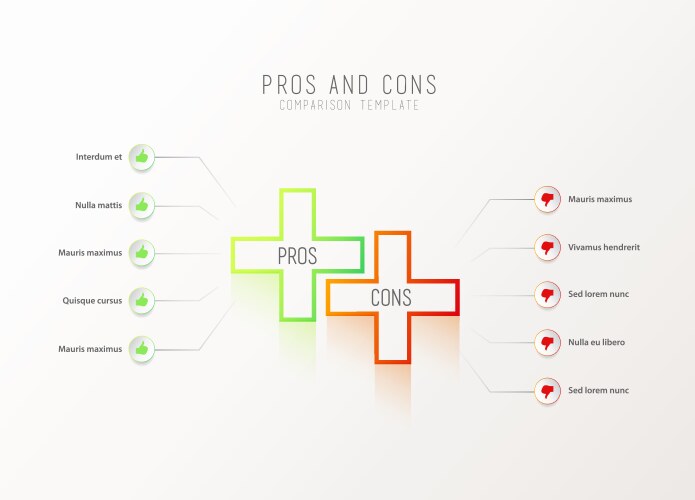 PROS AND CONS
COMPARISON TEMPLATE

Interdum et

Nulla mattis

Mauris maximus

Quisque cursus

Mauris maximus

PROS

CONS

Mauris maximus

Vivamus hendrerit

Sed lorem nunc

Nulla eu libero

Sed lorem nunc